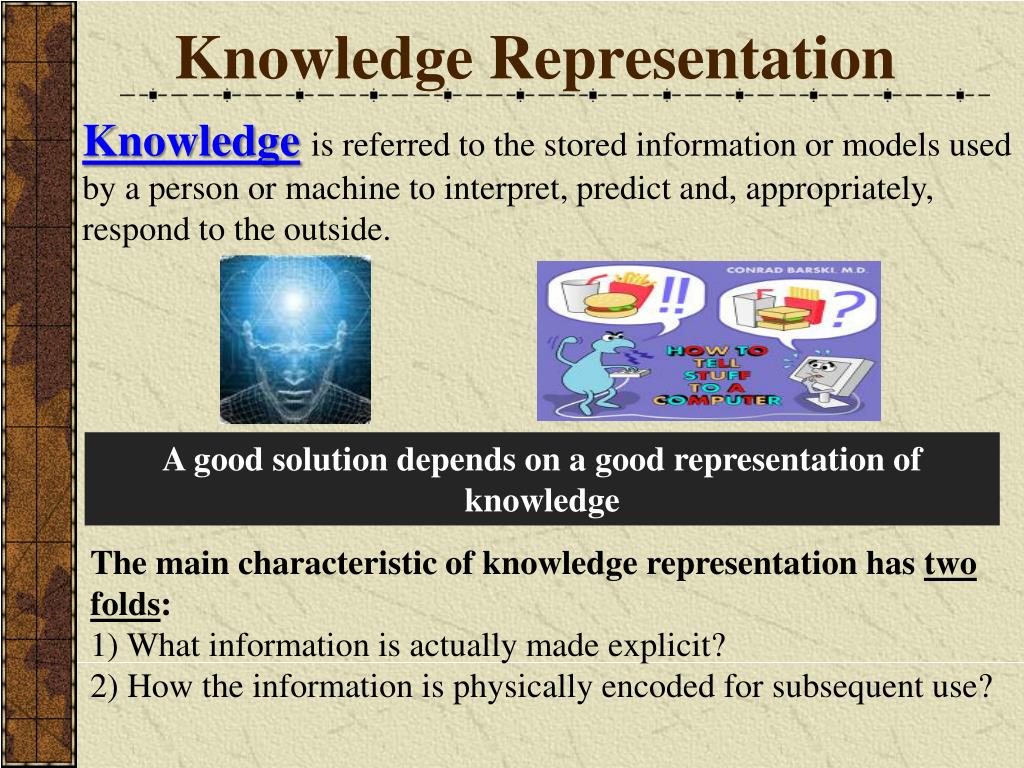 Knowledge Representation

Knowledge is referred to the stored information or models used by a person or machine to interpret, predict and, appropriately, respond to the outside.

CONRAD BARSKI, M.D.

!!

?

HOW TO TELL STUFF TO A COMPUTER

A good solution depends on a good representation of knowledge

The main characteristic of knowledge representation has two folds:
1) What information is actually made explicit?
2) How the information is physically encoded for subsequent use?